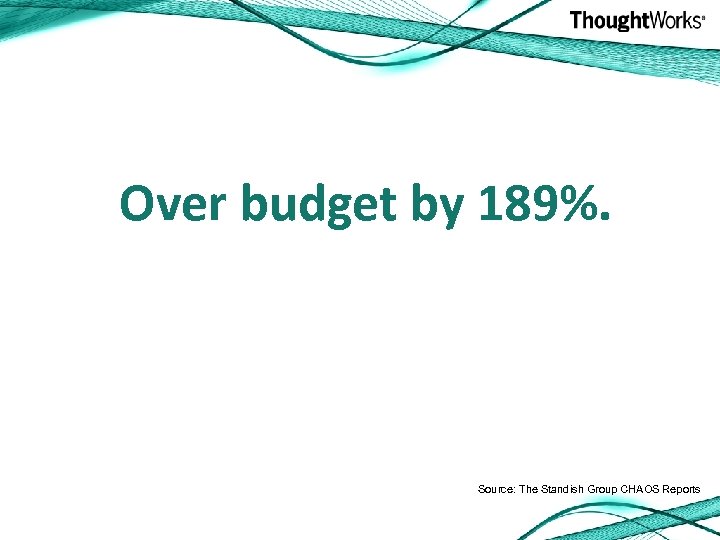 ThoughtWorks®

Over budget by 189%.

Source: The Standish Group CHAOS Reports